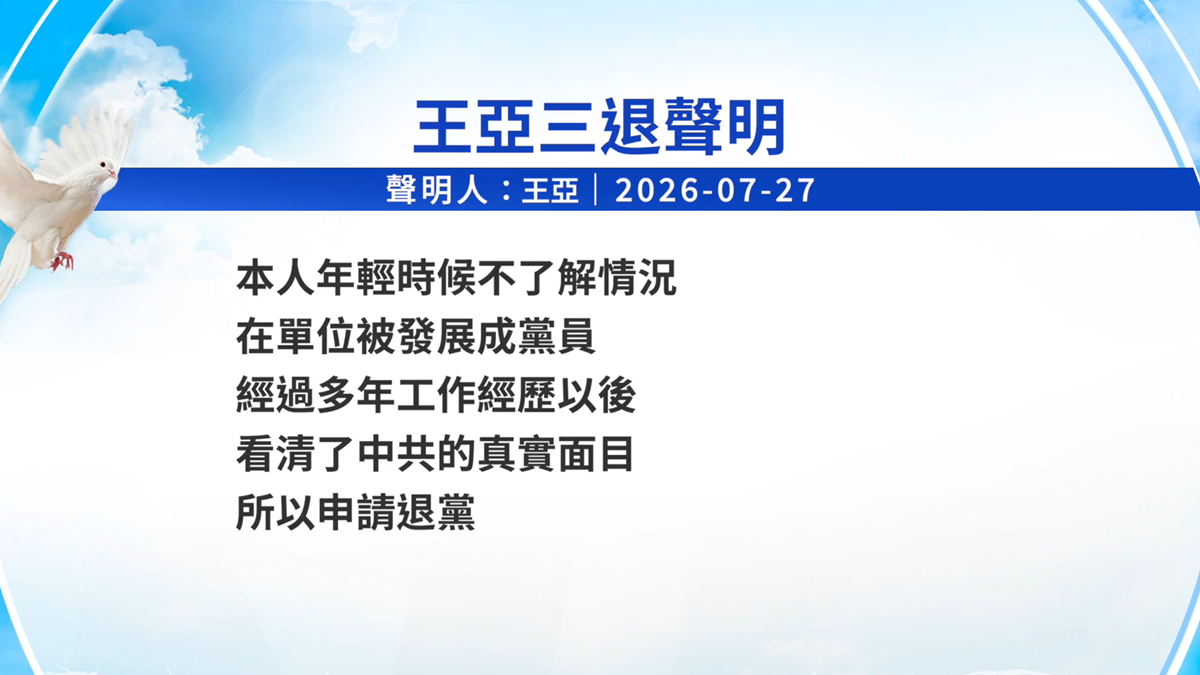 王亞三退聲明

聲明人：王亞｜2026-07-27

本人年輕時候不了解情況
在單位被發展成黨員
經過多年工作經歷以後
看清了中共的真實面目
所以申請退黨